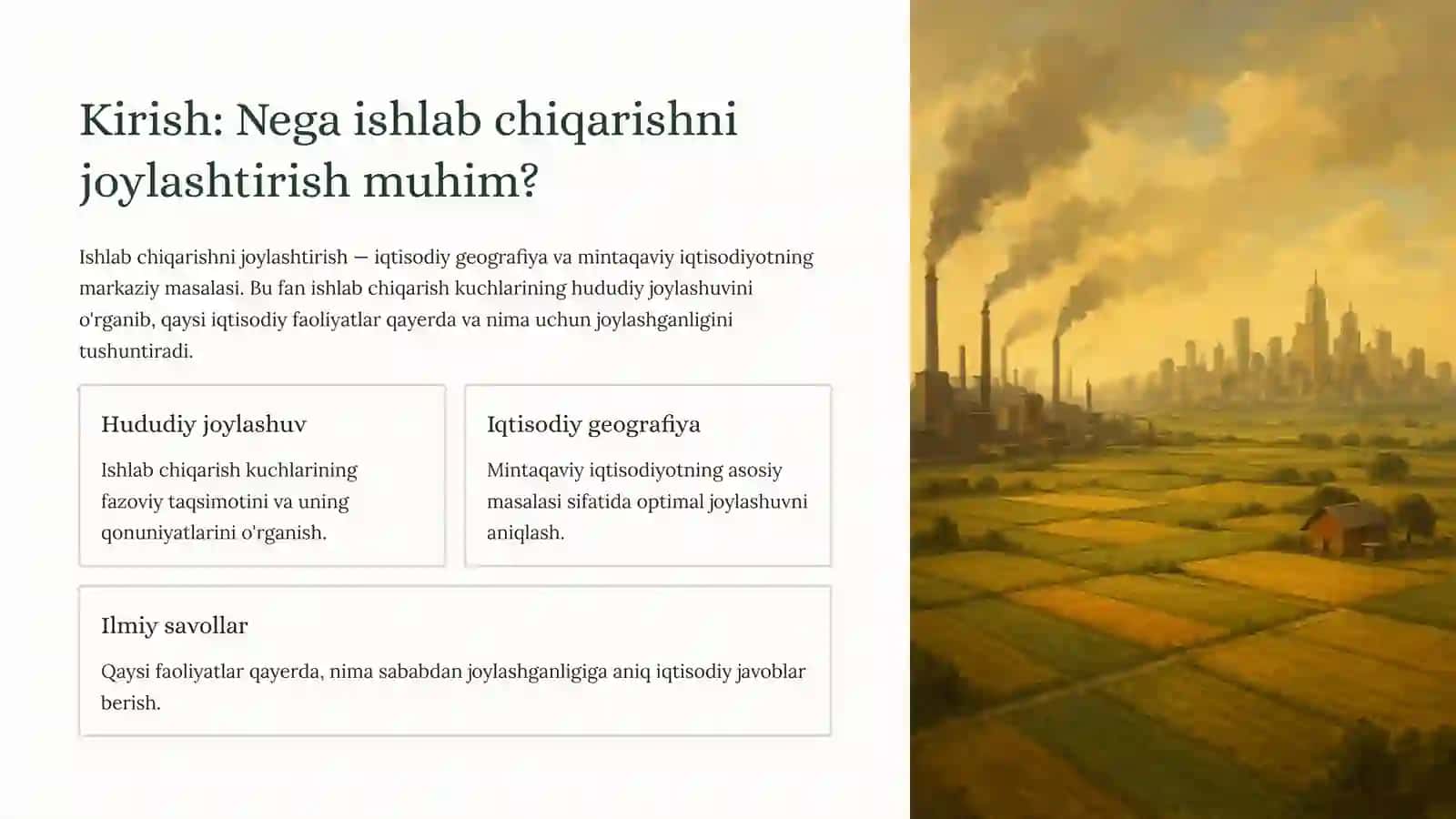 Kirish: Nega ishlab chiqarishni joylashtirish muhim?

Ishlab chiqarishni joylashtirish — iqtisodiy geografiya va mintaqaviy iqtisodiyotning markaziy masalasi. Bu fan ishlab chiqarish kuchlarining hududiy joylashuvini o'rganib, qaysi iqtisodiy faoliyatlar qayerda va nima uchun joylashganligini tushuntiradi.

Hududiy joylashuv

Ishlab chiqarish kuchlarining fazoviy taqsimotini va uning qonuniyatlarini o'rganish.

Iqtisodiy geografiya

Mintaqaviy iqtisodiyotning asosiy masalasi sifatida optimal joylashuvni aniqlash.

Ilmiy savollar

Qaysi faoliyatlar qayerda, nima sababdan joylashganligiga aniq iqtisodiy javoblar berish.